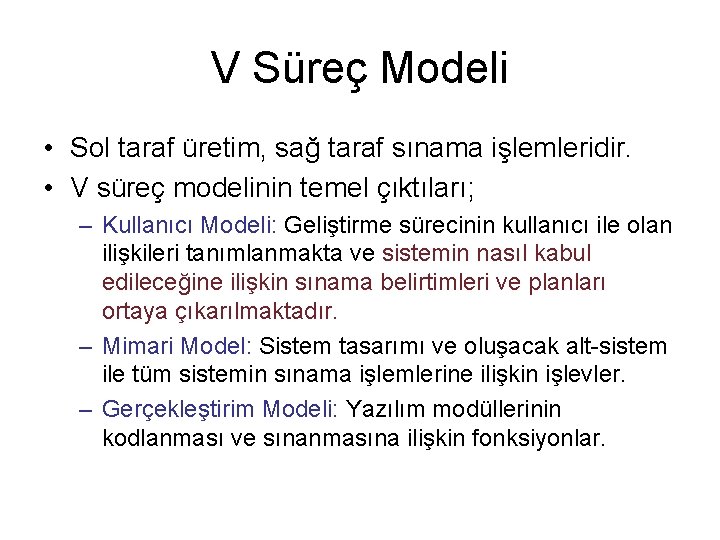 V Süreç Modeli

• Sol taraf üretim, sağ taraf sınama işlemleridir.
• V süreç modelinin temel çıktıları;
– Kullanıcı Modeli: Geliştirme sürecinin kullanıcı ile olan ilişkileri tanımlanmakta ve sistemin nasıl kabul edileceğine ilişkin sınama belirtimleri ve planları ortaya çıkarılmaktadır.
– Mimari Model: Sistem tasarımı ve oluşacak alt-sistem ile tüm sistemin sınama işlemlerine ilişkin işlevler.
– Gerçekleştirim Modeli: Yazılım modüllerinin kodlanması ve sınanmasına ilişkin fonksiyonlar.